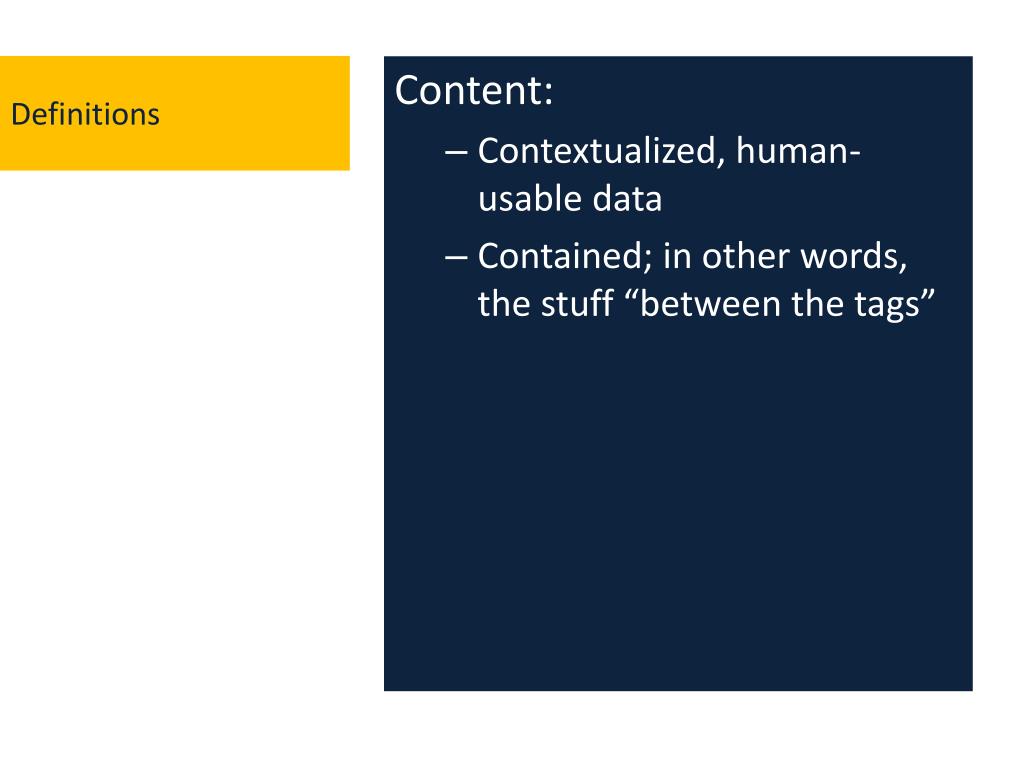 Definitions

Content:

– Contextualized, human-usable data

– Contained; in other words, the stuff “between the tags”